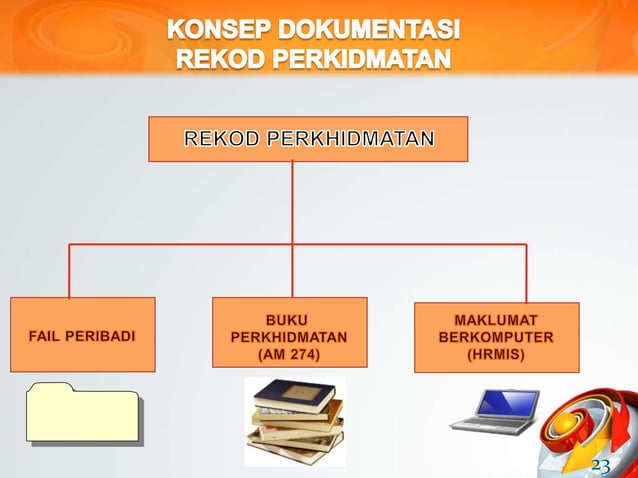 KONSEP DOKUMENTASI REKOD PERKIDMATAN

REKOD PERKHIDMATAN

FAIL PERIBADI

BUKU PERKHIDMATAN (AM 274)

MAKLUMAT BERKOMPUTER (HRMIS)

23